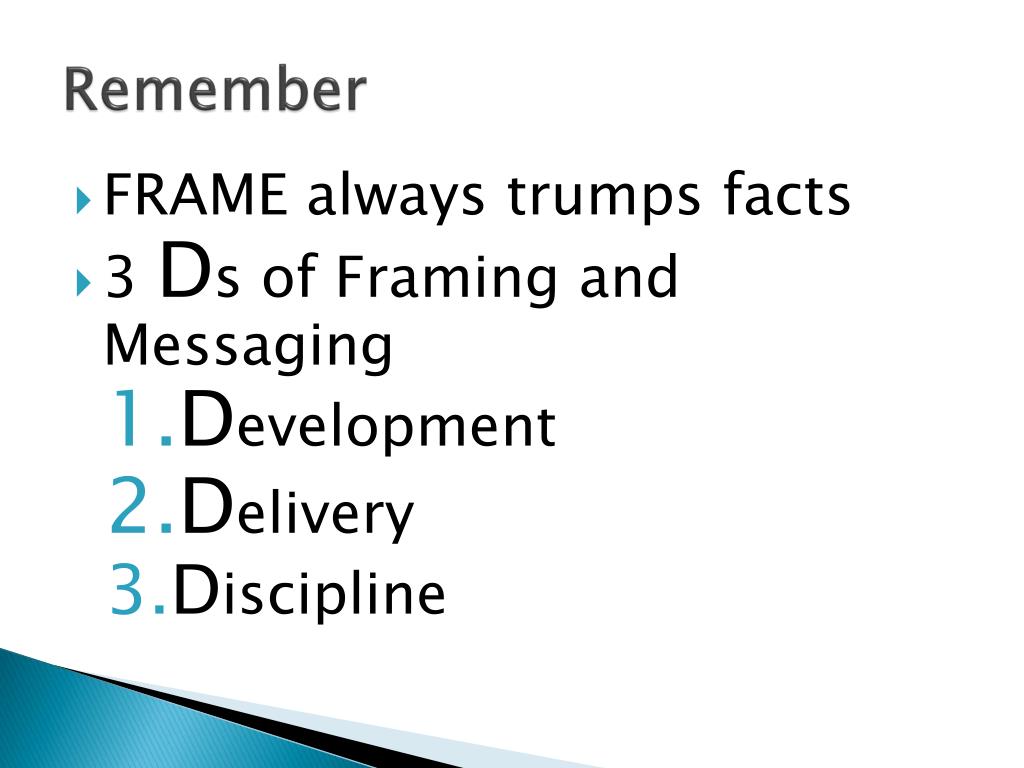 Remember

FRAME always trumps facts

3 Ds of Framing and Messaging

1. Development
2. Delivery
3. Discipline